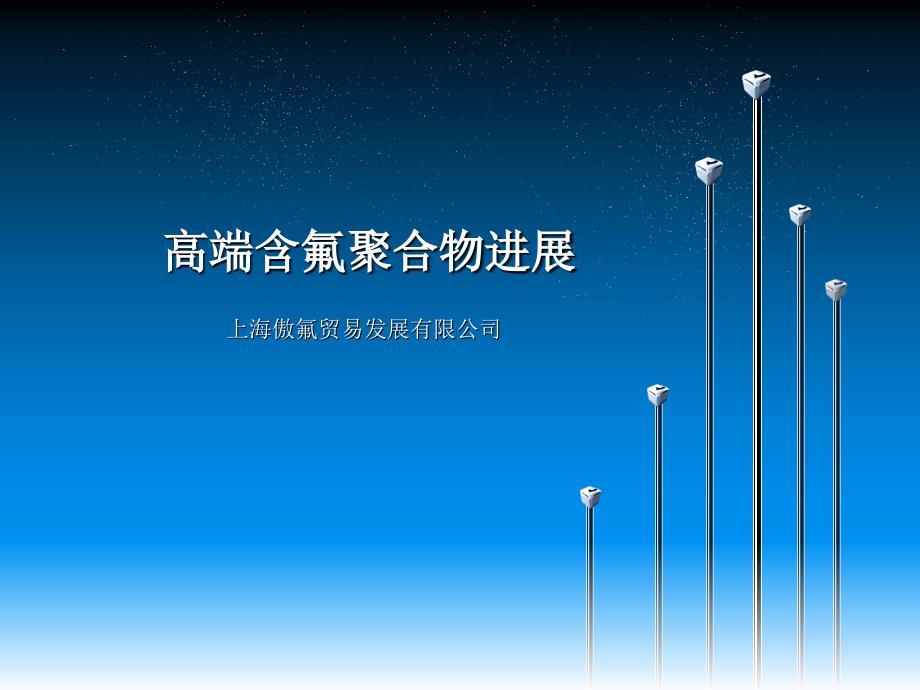 高端含氟聚合物进展

上海傲氟贸易发展有限公司